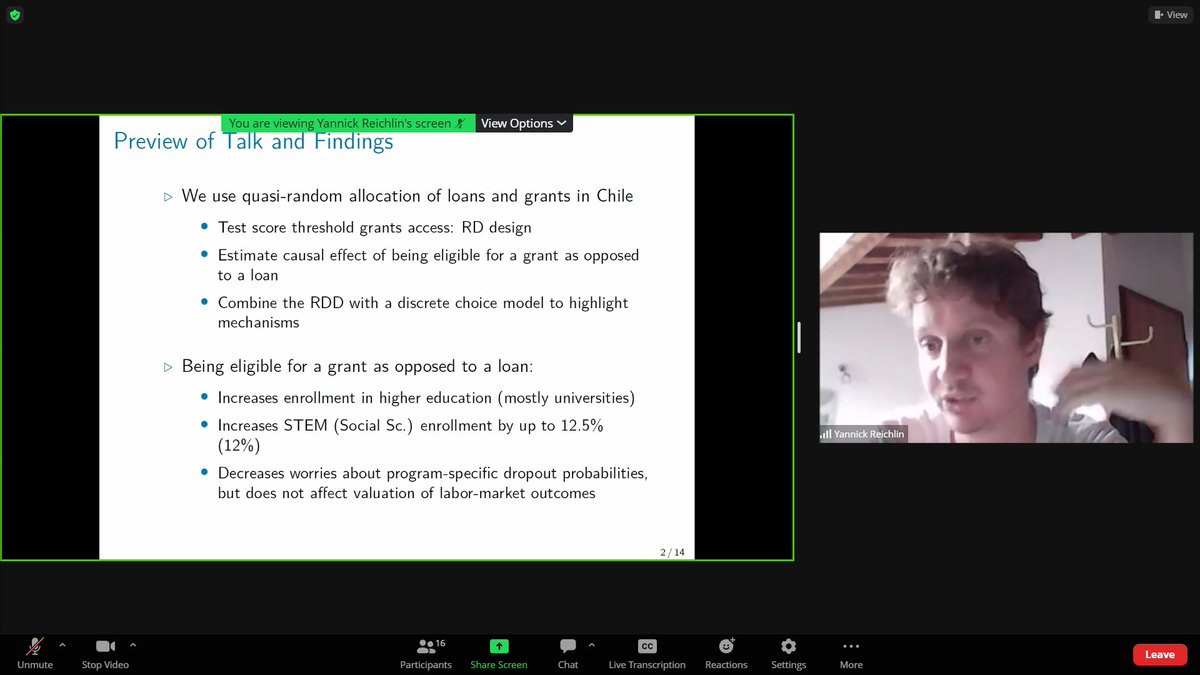 View

You are viewing Yannick Reichlin's screen
View Options

Preview of Talk and Findings

▷ We use quasi-random allocation of loans and grants in Chile
• Test score threshold grants access: RD design
• Estimate causal effect of being eligible for a grant as opposed to a loan
• Combine the RDD with a discrete choice model to highlight mechanisms

▷ Being eligible for a grant as opposed to a loan:
• Increases enrollment in higher education (mostly universities)
• Increases STEM (Social Sc.) enrollment by up to 12.5% (12%)
• Decreases worries about program-specific dropout probabilities, but does not affect valuation of labor-market outcomes

2 / 14

Yannick Reichlin

Unmute
Stop Video
16
Participants
Share Screen
Chat
CC
Live Transcription
Reactions
Settings
More
Leave